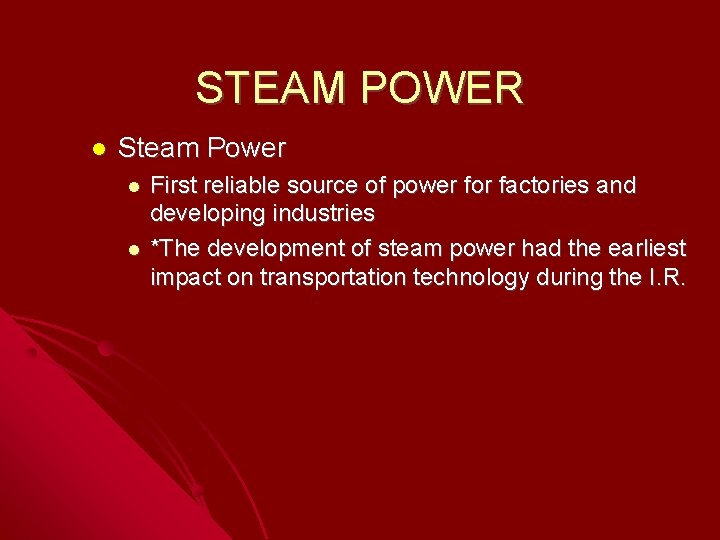 STEAM POWER

- Steam Power
  - First reliable source of power for factories and developing industries
  - *The development of steam power had the earliest impact on transportation technology during the I.R.